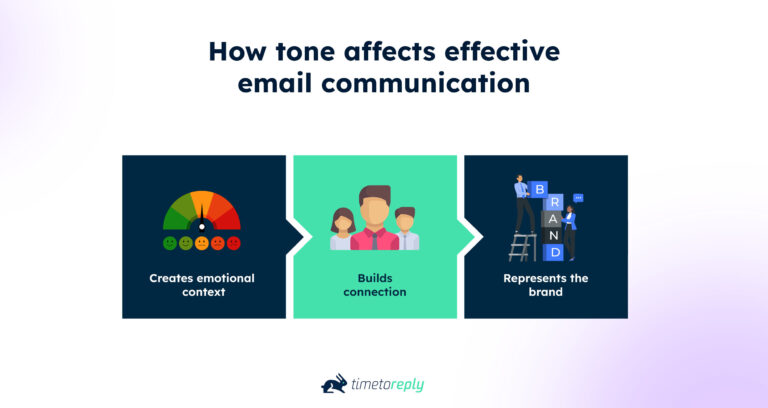 How tone affects effective email communication

Creates emotional context

Builds connection

B
R
A
N
D

Represents the brand

timetoreply